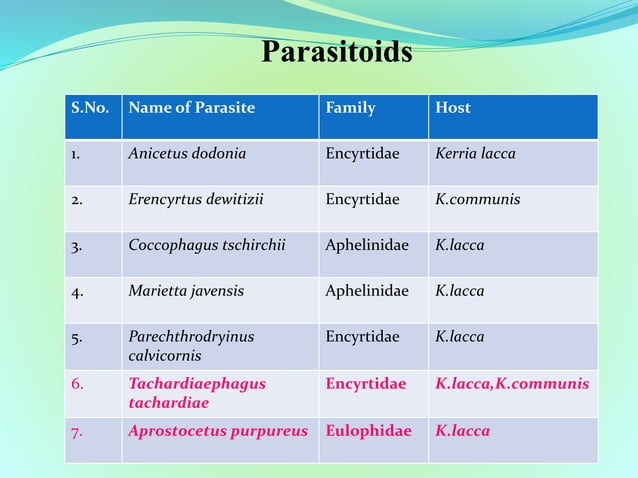 Parasitoids

| S.No. | Name of Parasite | Family | Host |
|---|---|---|---|
| 1. | Anicetus dodonia | Encyrtidae | Kerria lacca |
| 2. | Erencyrtus dewitizii | Encyrtidae | K.communis |
| 3. | Coccophagus tschirchii | Aphelinidae | K.lacca |
| 4. | Marietta javensis | Aphelinidae | K.lacca |
| 5. | Parechthrodryinus calvicornis | Encyrtidae | K.lacca |
| 6. | Tachardiaephagus tachardiae | Encyrtidae | K.lacca,K.communis |
| 7. | Aprostocetus purpureus | Eulophidae | K.lacca |